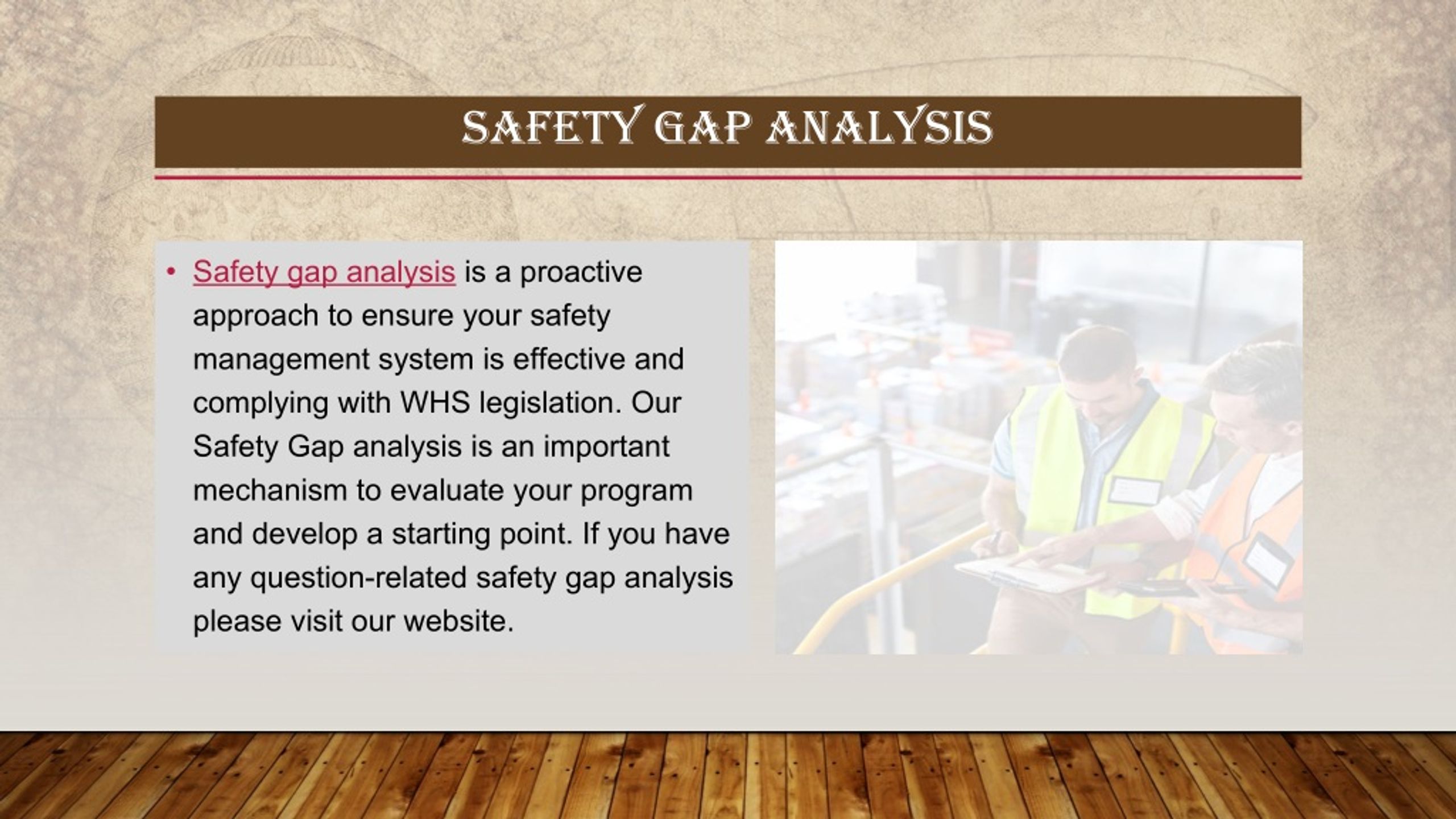 SAFETY GAP ANALYSIS

• Safety gap analysis is a proactive approach to ensure your safety management system is effective and complying with WHS legislation. Our Safety Gap analysis is an important mechanism to evaluate your program and develop a starting point. If you have any question-related safety gap analysis please visit our website.